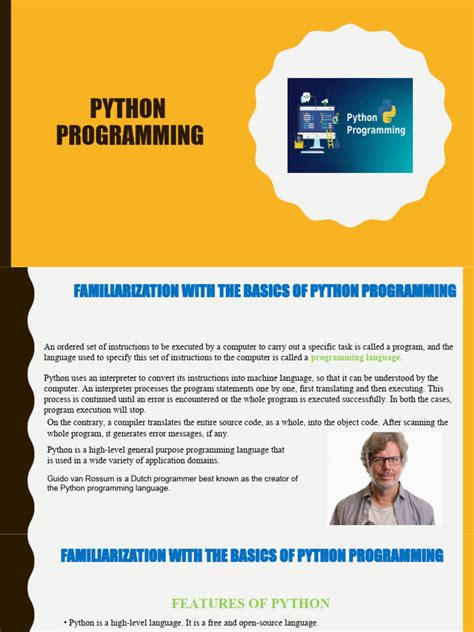 PYTHON PROGRAMMING

Python Programming

FAMILIARIZATION WITH THE BASICS OF PYTHON PROGRAMMING

An ordered set of instructions to be executed by a computer to carry out a specific task is called a program, and the language used to specify this set of instructions to the computer is called a programming language.

Python uses an interpreter to convert its instructions into machine language, so that it can be understood by the computer. An interpreter processes the program statements one by one, first translating and then executing. This process is continued until an error is encountered or the whole program is executed successfully. In both the cases, program execution will stop.

On the contrary, a compiler translates the entire source code, as a whole, into the object code. After scanning the whole program, it generates error messages, if any.

Python is a high-level general purpose programming language that is used in a wide variety of application domains.

Guido van Rossum is a Dutch programmer best known as the creator of the Python programming language.

FAMILIARIZATION WITH THE BASICS OF PYTHON PROGRAMMING

FEATURES OF PYTHON

• Python is a high-level language. It is a free and open-source language.